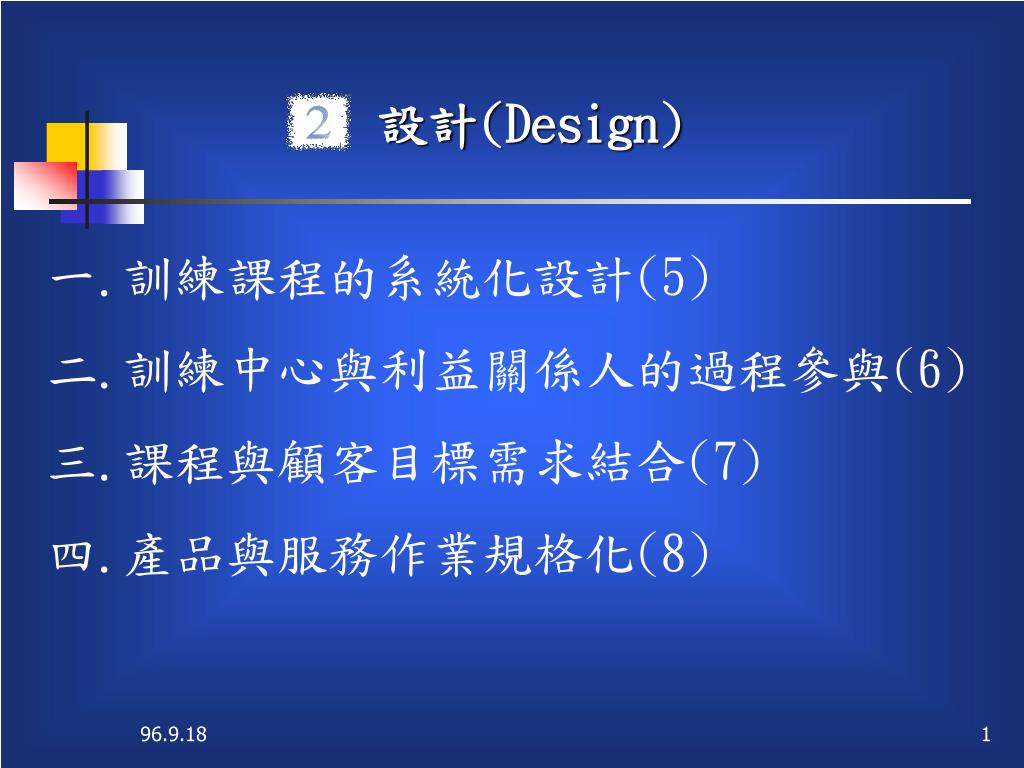 2 設計(Design)

一. 訓練課程的系統化設計(5)

二. 訓練中心與利益關係人的過程參與(6)

三. 課程與顧客目標需求結合(7)

四. 產品與服務作業規格化(8)

96.9.18

1